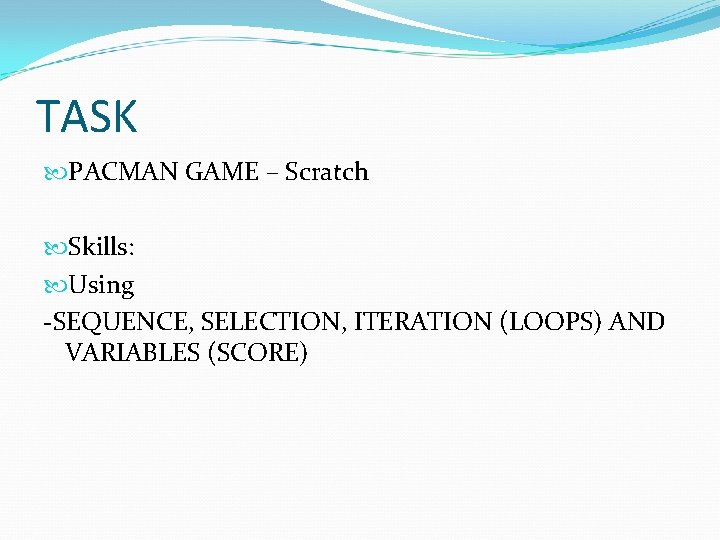 TASK

PACMAN GAME – Scratch

Skills:

Using

-SEQUENCE, SELECTION, ITERATION (LOOPS) AND VARIABLES (SCORE)